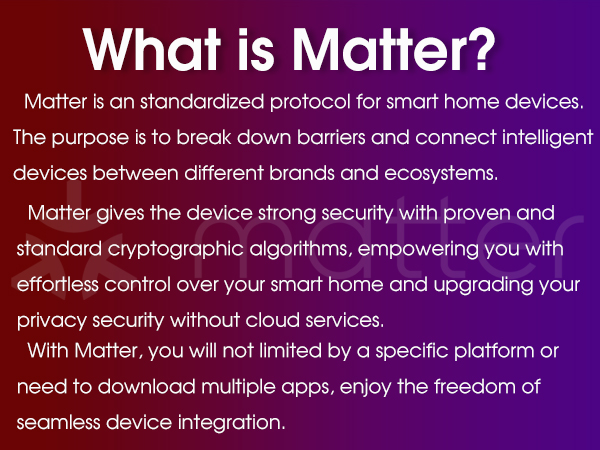 What is Matter?

Matter is an standardized protocol for smart home devices. The purpose is to break down barriers and connect intelligent devices between different brands and ecosystems.

Matter gives the device strong security with proven and standard cryptographic algorithms, empowering you with effortless control over your smart home and upgrading your privacy security without cloud services.

With Matter, you will not limited by a specific platform or need to download multiple apps, enjoy the freedom of seamless device integration.

matter